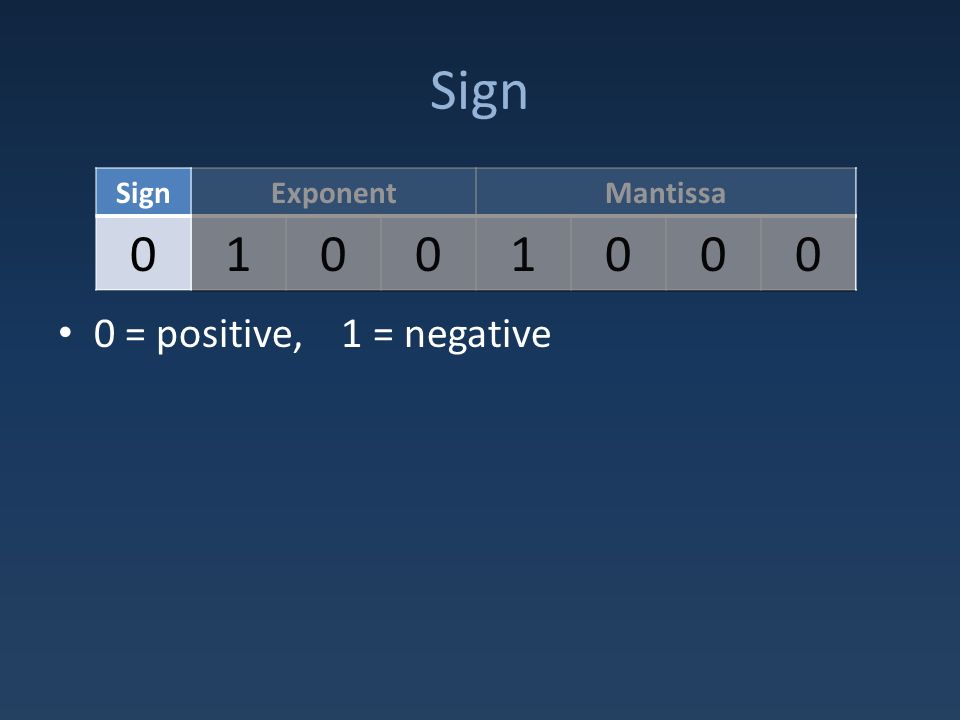 Sign

| Sign | Exponent | | | Mantissa | | | |
|---|---|---|---|---|---|---|---|
| 0 | 1 | 0 | 0 | 1 | 0 | 0 | 0 |

• 0 = positive, 1 = negative